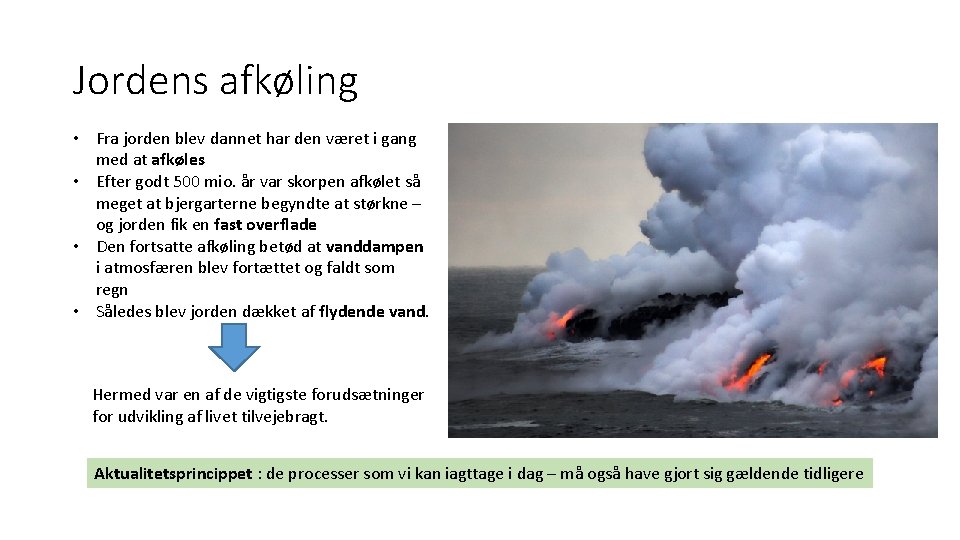 Jordens afkøling

• Fra jorden blev dannet har den været i gang med at afkøles
• Efter godt 500 mio. år var skorpen afkølet så meget at bjergarterne begyndte at størkne – og jorden fik en fast overflade
• Den fortsatte afkøling betød at vanddampen i atmosfæren blev fortættet og faldt som regn
• Således blev jorden dækket af flydende vand.

Hermed var en af de vigtigste forudsætninger for udvikling af livet tilvejebragt.

Aktualitetsprincippet : de processer som vi kan iagttage i dag – må også have gjort sig gældende tidligere